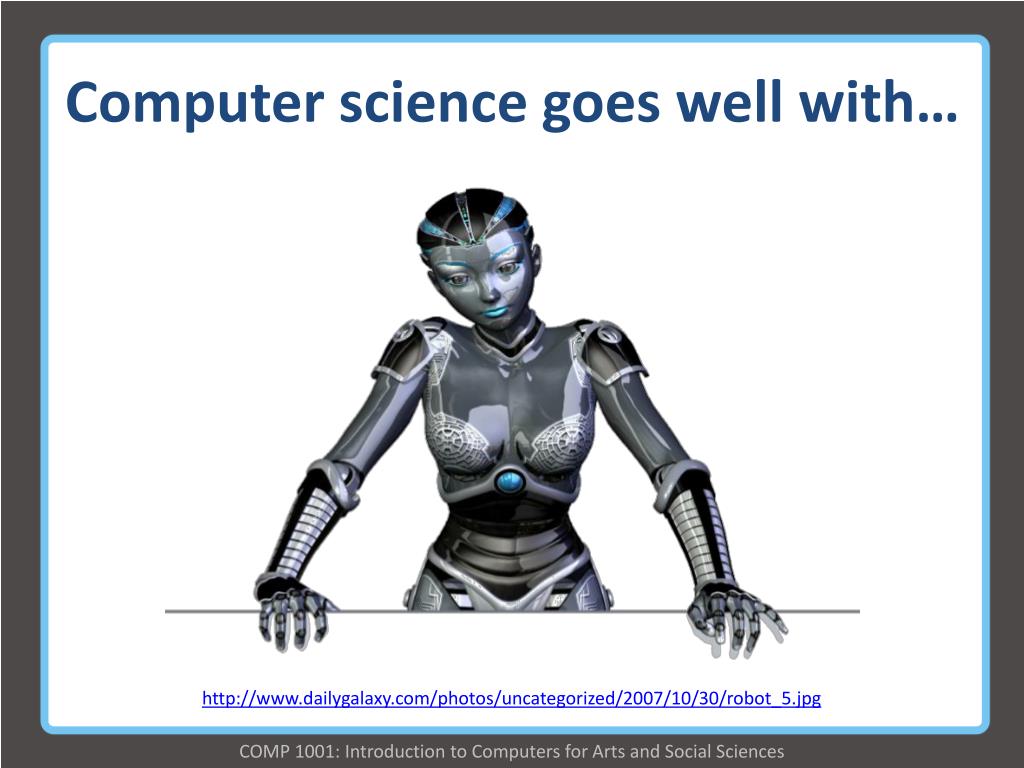 Computer science goes well with…

http://www.dailygalaxy.com/photos/uncategorized/2007/10/30/robot_5.jpg

COMP 1001: Introduction to Computers for Arts and Social Sciences